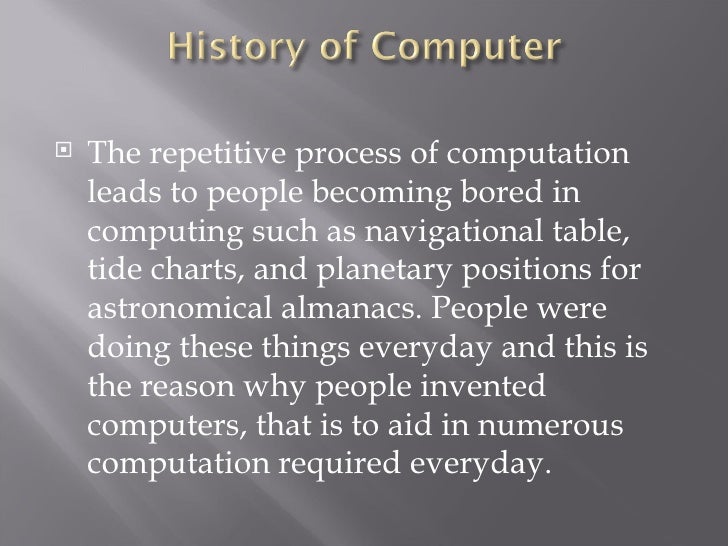 History of Computer

The repetitive process of computation leads to people becoming bored in computing such as navigational table, tide charts, and planetary positions for astronomical almanacs. People were doing these things everyday and this is the reason why people invented computers, that is to aid in numerous computation required everyday.